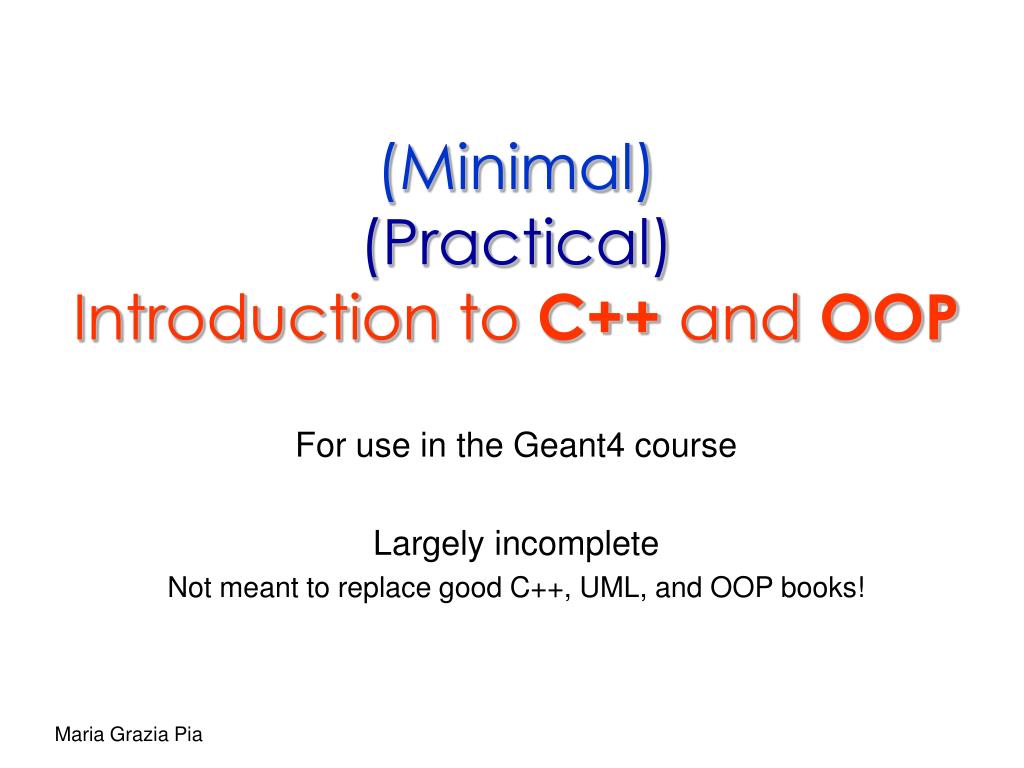 (Minimal)
(Practical)
Introduction to C++ and OOP

For use in the Geant4 course

Largely incomplete

Not meant to replace good C++, UML, and OOP books!

Maria Grazia Pia